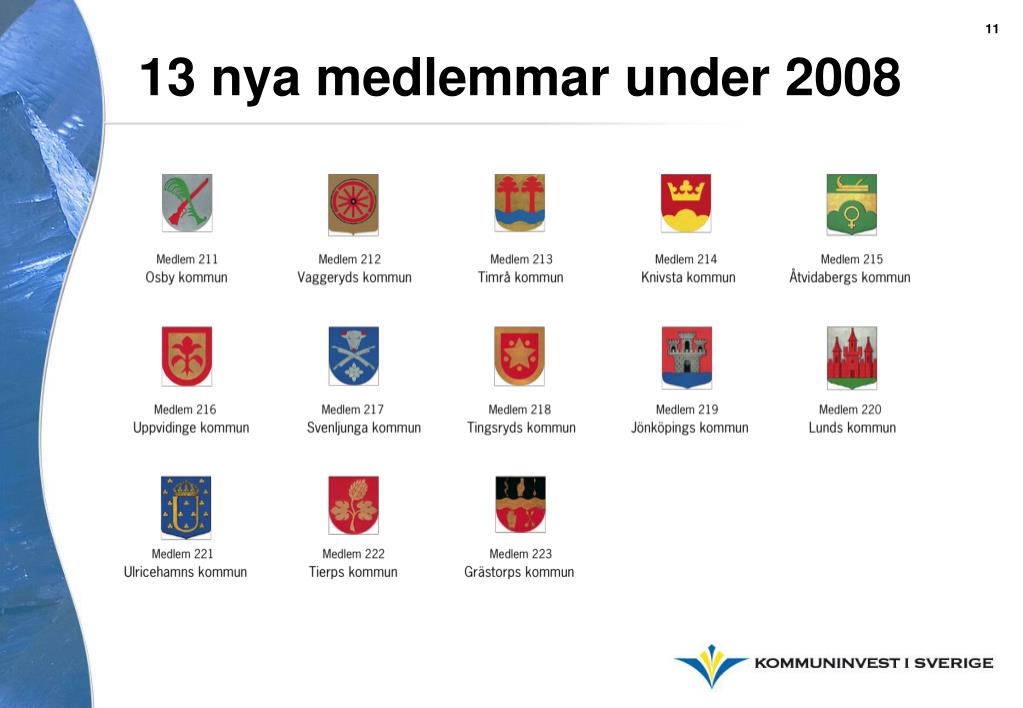 11

13 nya medlemmar under 2008

Medlem 211
Osby kommun

Medlem 212
Vaggeryds kommun

Medlem 213
Timrå kommun

Medlem 214
Knivsta kommun

Medlem 215
Åtvidabergs kommun

Medlem 216
Uppvidinge kommun

Medlem 217
Svenljunga kommun

Medlem 218
Tingsryds kommun

Medlem 219
Jönköpings kommun

Medlem 220
Lunds kommun

Medlem 221
Ulricehamns kommun

Medlem 222
Tierps kommun

Medlem 223
Grästorps kommun

KOMMUNINVEST I SVERIGE